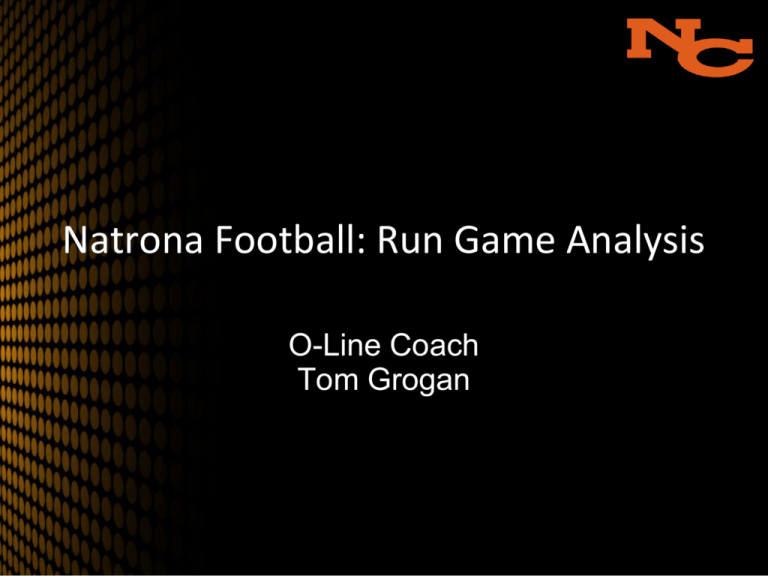 NC

Natrona Football: Run Game Analysis

O-Line Coach
Tom Grogan